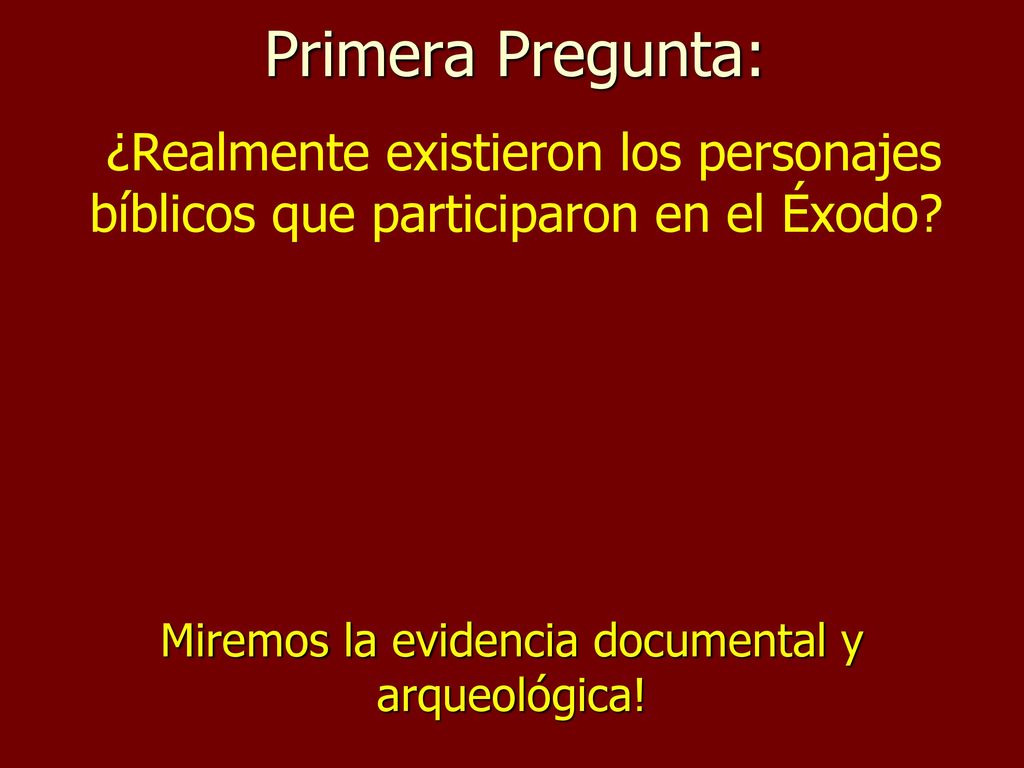 Primera Pregunta:

¿Realmente existieron los personajes bíblicos que participaron en el Éxodo?

Miremos la evidencia documental y arqueológica!